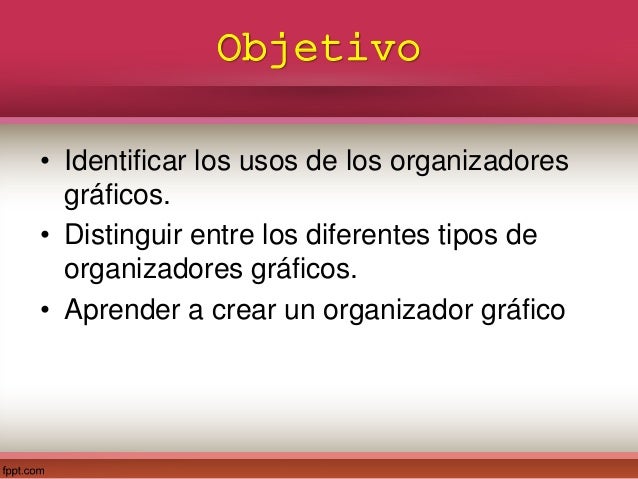 Objetivo

• Identificar los usos de los organizadores gráficos.
• Distinguir entre los diferentes tipos de organizadores gráficos.
• Aprender a crear un organizador gráfico

fppt.com